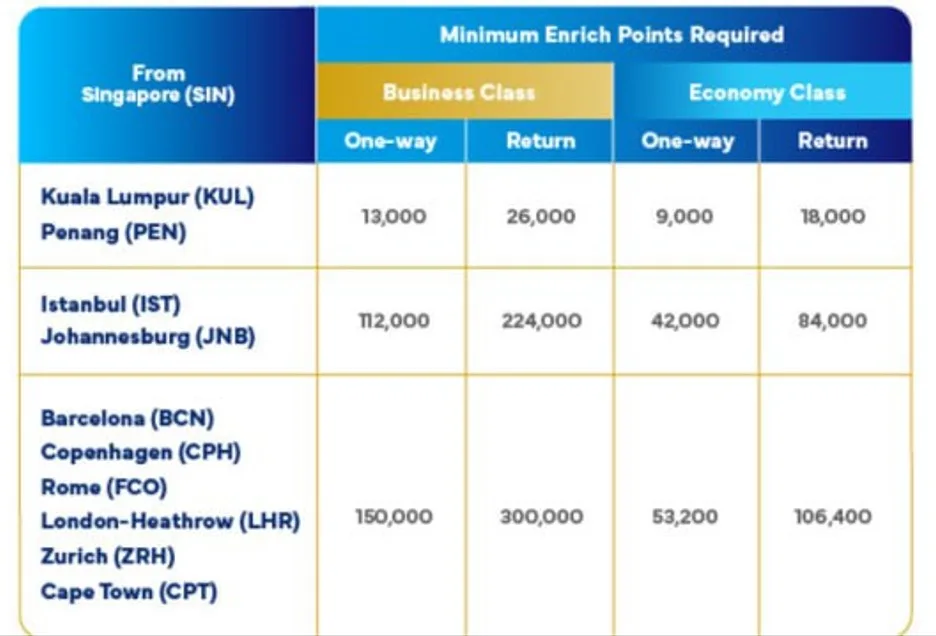 | From Singapore (SIN) | Minimum Enrich Points Required | | | |
|---|---|---|---|---|
| | Business Class | | Economy Class | |
| | One-way | Return | One-way | Return |
| Kuala Lumpur (KUL) Penang (PEN) | 13,000 | 26,000 | 9,000 | 18,000 |
| Istanbul (IST) Johannesburg (JNB) | 112,000 | 224,000 | 42,000 | 84,000 |
| Barcelona (BCN) Copenhagen (CPH) Rome (FCO) London-Heathrow (LHR) Zurich (ZRH) Cape Town (CPT) | 150,000 | 300,000 | 53,200 | 106,400 |